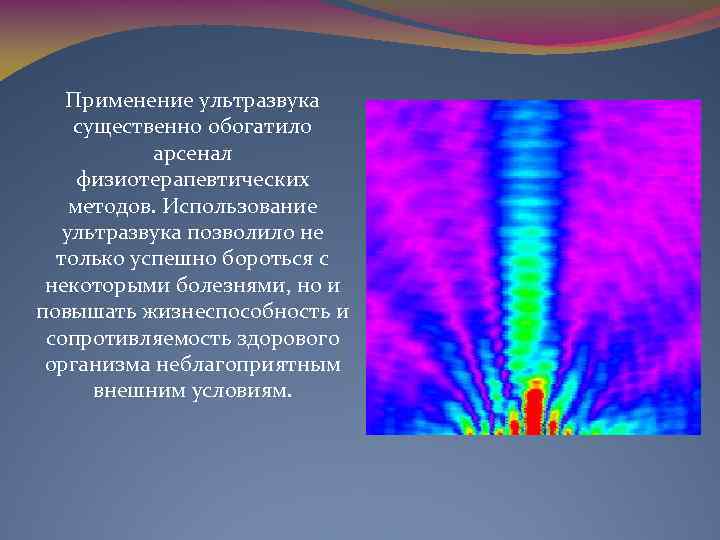 Применение ультразвука существенно обогатило арсенал физиотерапевтических методов. Использование ультразвука позволило не только успешно бороться с некоторыми болезнями, но и повышать жизнеспособность и сопротивляемость здорового организма неблагоприятным внешним условиям.